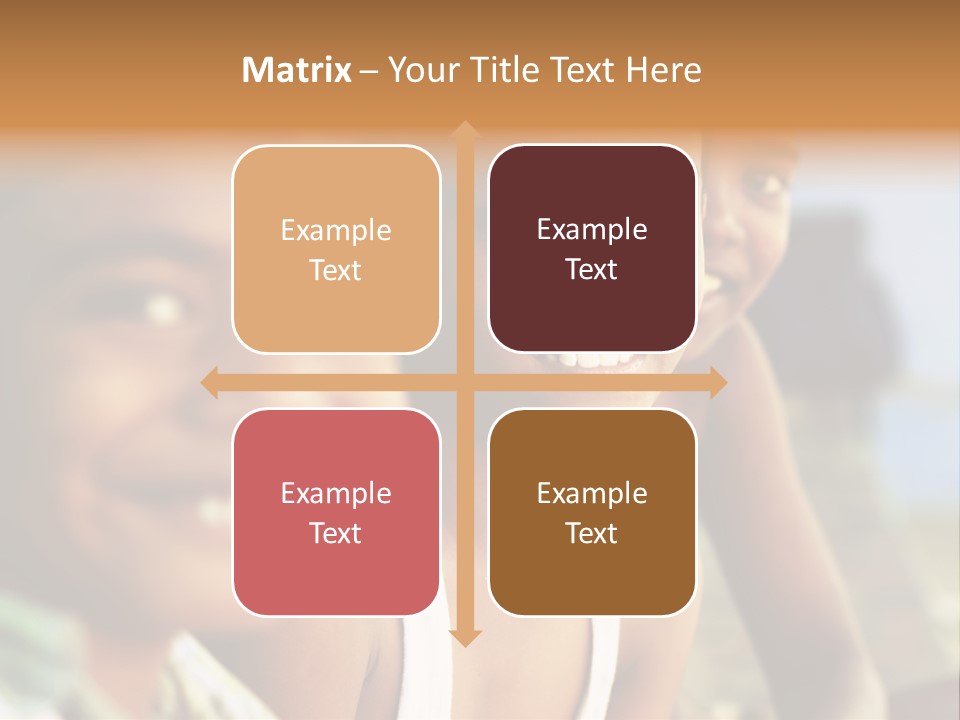 Matrix – Your Title Text Here

Example Text

Example Text

Example Text

Example Text